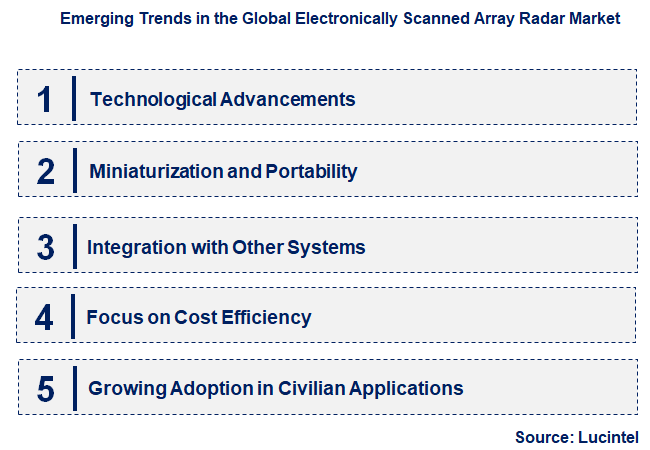 Emerging Trends in the Global Electronically Scanned Array Radar Market

1 Technological Advancements

2 Miniaturization and Portability

3 Integration with Other Systems

4 Focus on Cost Efficiency

5 Growing Adoption in Civilian Applications

Source: Lucintel